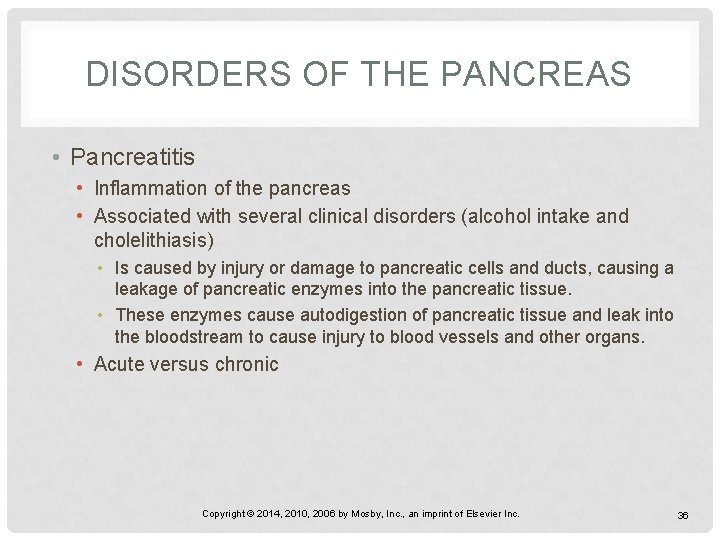 DISORDERS OF THE PANCREAS

• Pancreatitis
  • Inflammation of the pancreas
  • Associated with several clinical disorders (alcohol intake and cholelithiasis)
    • Is caused by injury or damage to pancreatic cells and ducts, causing a leakage of pancreatic enzymes into the pancreatic tissue.
    • These enzymes cause autodigestion of pancreatic tissue and leak into the bloodstream to cause injury to blood vessels and other organs.
  • Acute versus chronic

Copyright © 2014, 2010, 2006 by Mosby, Inc., an imprint of Elsevier Inc.

36